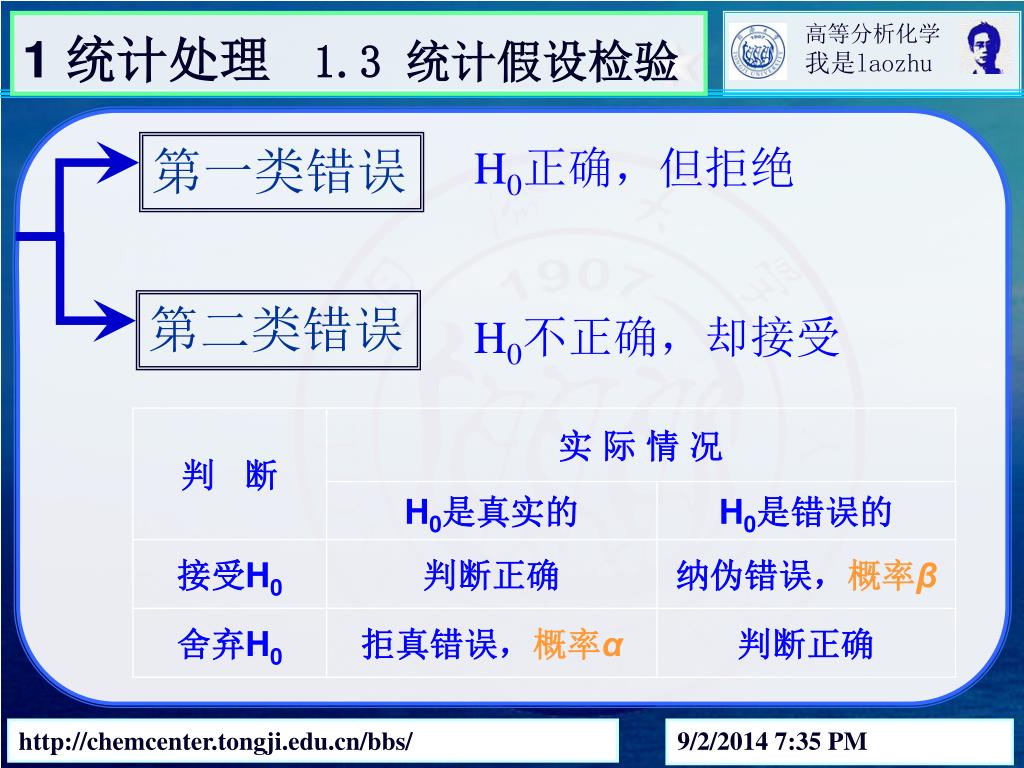 1 统计处理 1.3 统计假设检验

高等分析化学
我是laozhu

第一类错误

$H_0$正确，但拒绝

第二类错误

$H_0$不正确，却接受

| 判 断 | 实 际 情 况 | |
|---|---|---|
| | $H_0$是真实的 | $H_0$是错误的 |
| 接受$H_0$ | 判断正确 | 纳伪错误，概率$\beta$ |
| 舍弃$H_0$ | 拒真错误，概率$\alpha$ | 判断正确 |

http://chemcenter.tongji.edu.cn/bbs/

9/2/2014 7:35 PM